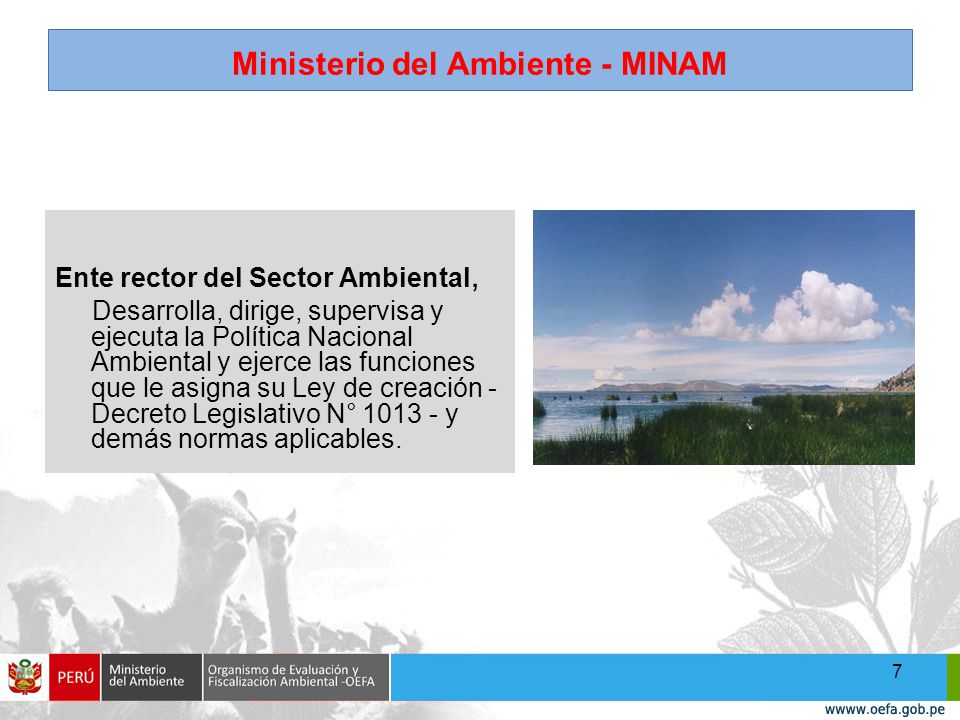 Ministerio del Ambiente - MINAM

Ente rector del Sector Ambiental,

Desarrolla, dirige, supervisa y ejecuta la Política Nacional Ambiental y ejerce las funciones que le asigna su Ley de creación - Decreto Legislativo N° 1013 - y demás normas aplicables.

PERÚ

Ministerio del Ambiente

Organismo de Evaluación y Fiscalización Ambiental -OEFA

7

wwww.oefa.gob.pe